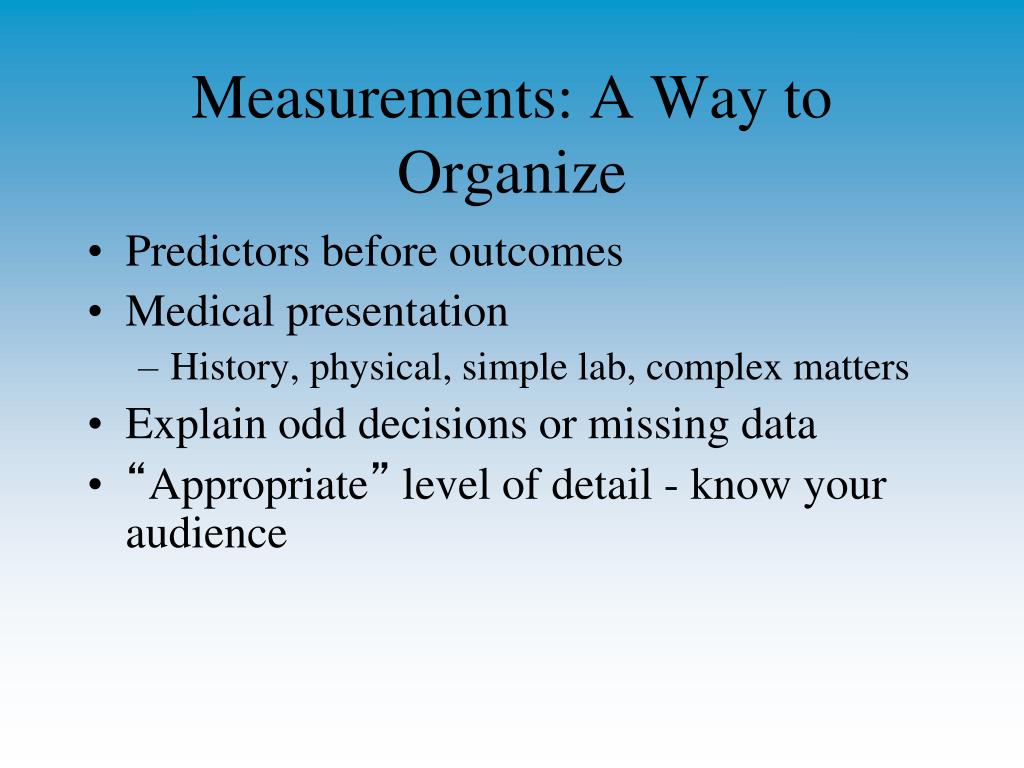 Measurements: A Way to Organize

• Predictors before outcomes
• Medical presentation
– History, physical, simple lab, complex matters
• Explain odd decisions or missing data
• “Appropriate” level of detail - know your audience